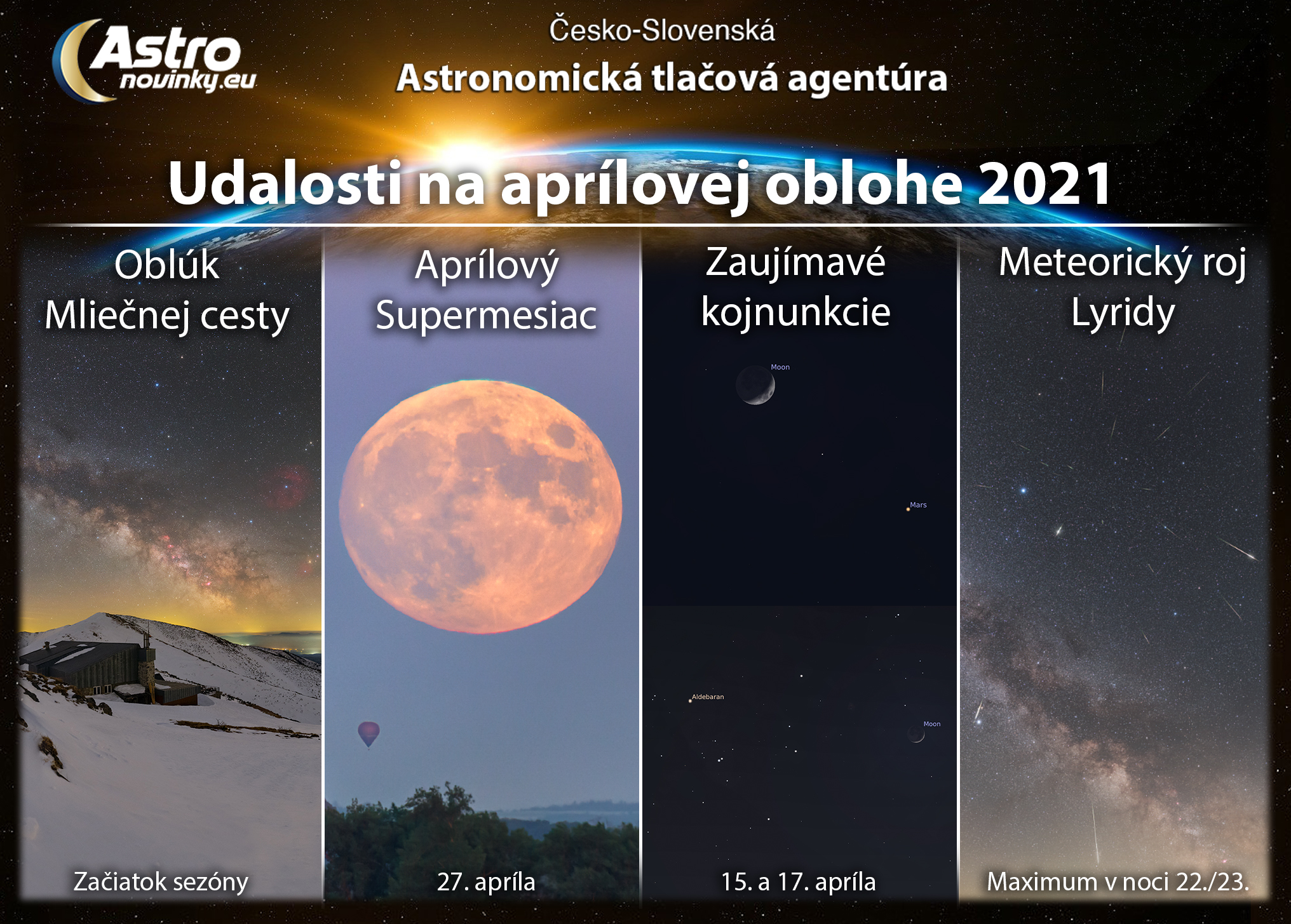 Astro novinky.eu

Česko-Slovenská

Astronomická tlačová agentúra

Udalosti na aprílovej oblohe 2021

Oblúk Mliečnej cesty

Začiatok sezóny

Aprílový Supermesiac

27. apríla

Zaujímavé kojnunkcie

Moon

Mars

Aldebaran

Moon

15. a 17. apríla

Meteorický roj Lyridy

Maximum v noci 22./23.